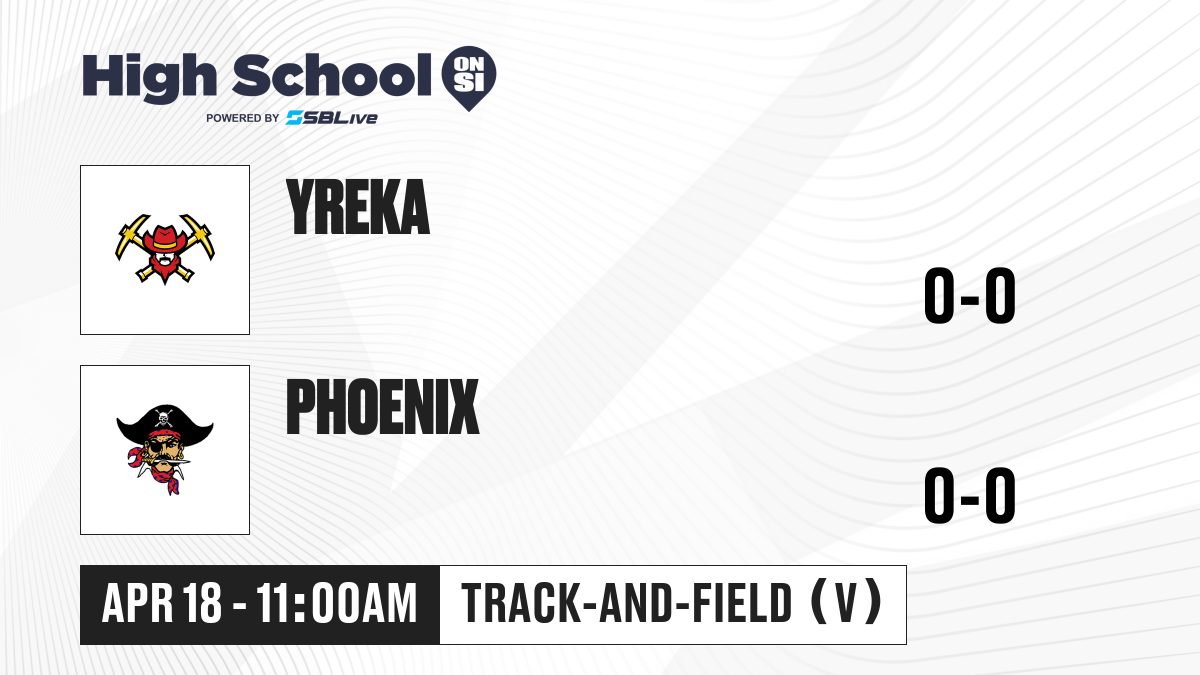 High School ON SI
POWERED BY SBLive

YREKA
0-0

PHOENIX
0-0

APR 18 - 11:00AM
TRACK-AND-FIELD (V)